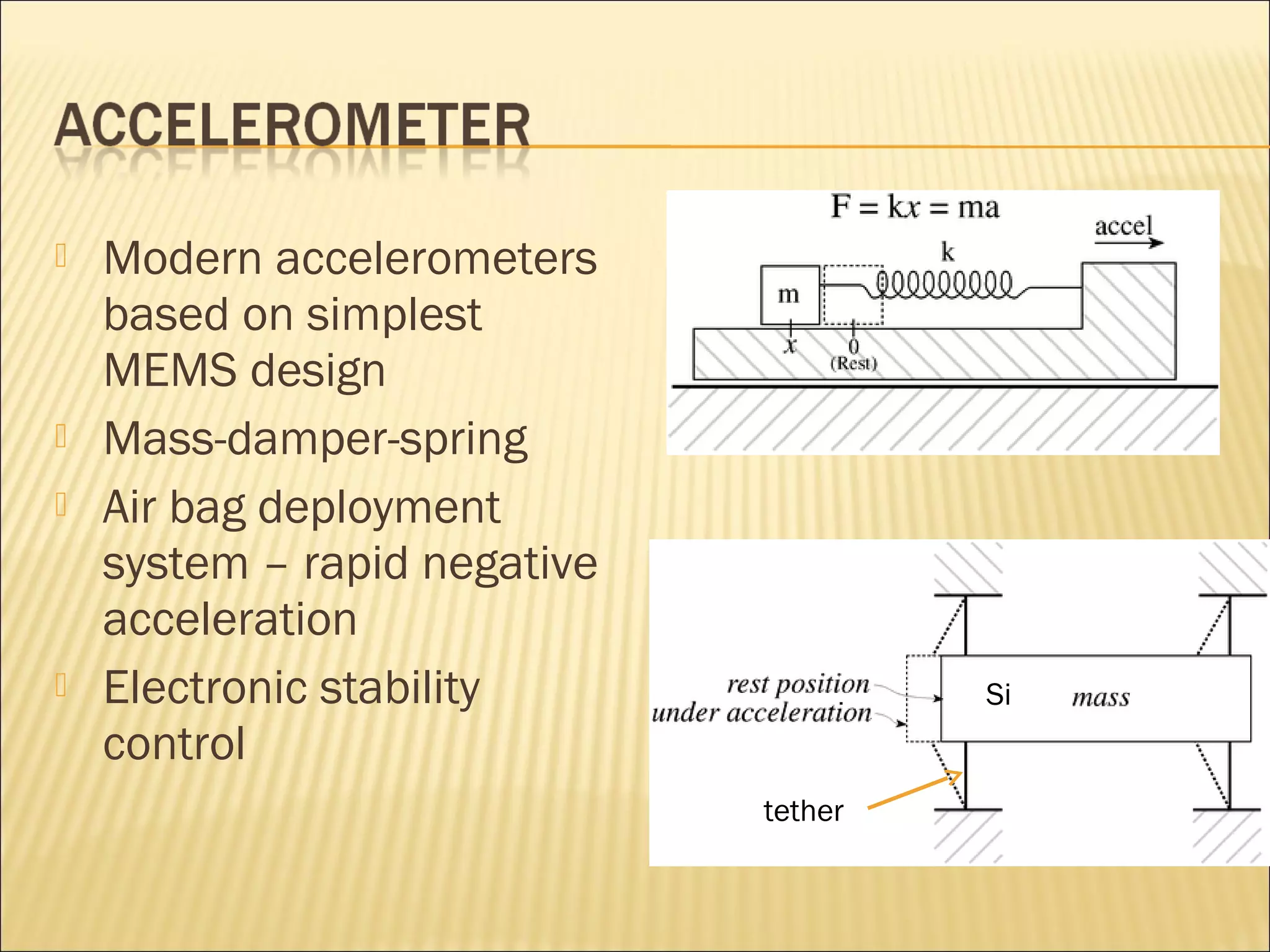 ACCELEROMETER

Modern accelerometers based on simplest MEMS design

Mass-damper-spring

Air bag deployment system – rapid negative acceleration

Electronic stability control

$F = kx = ma$

accel

k

m

$x$

0
(Rest)

rest position
under acceleration

Si

mass

tether